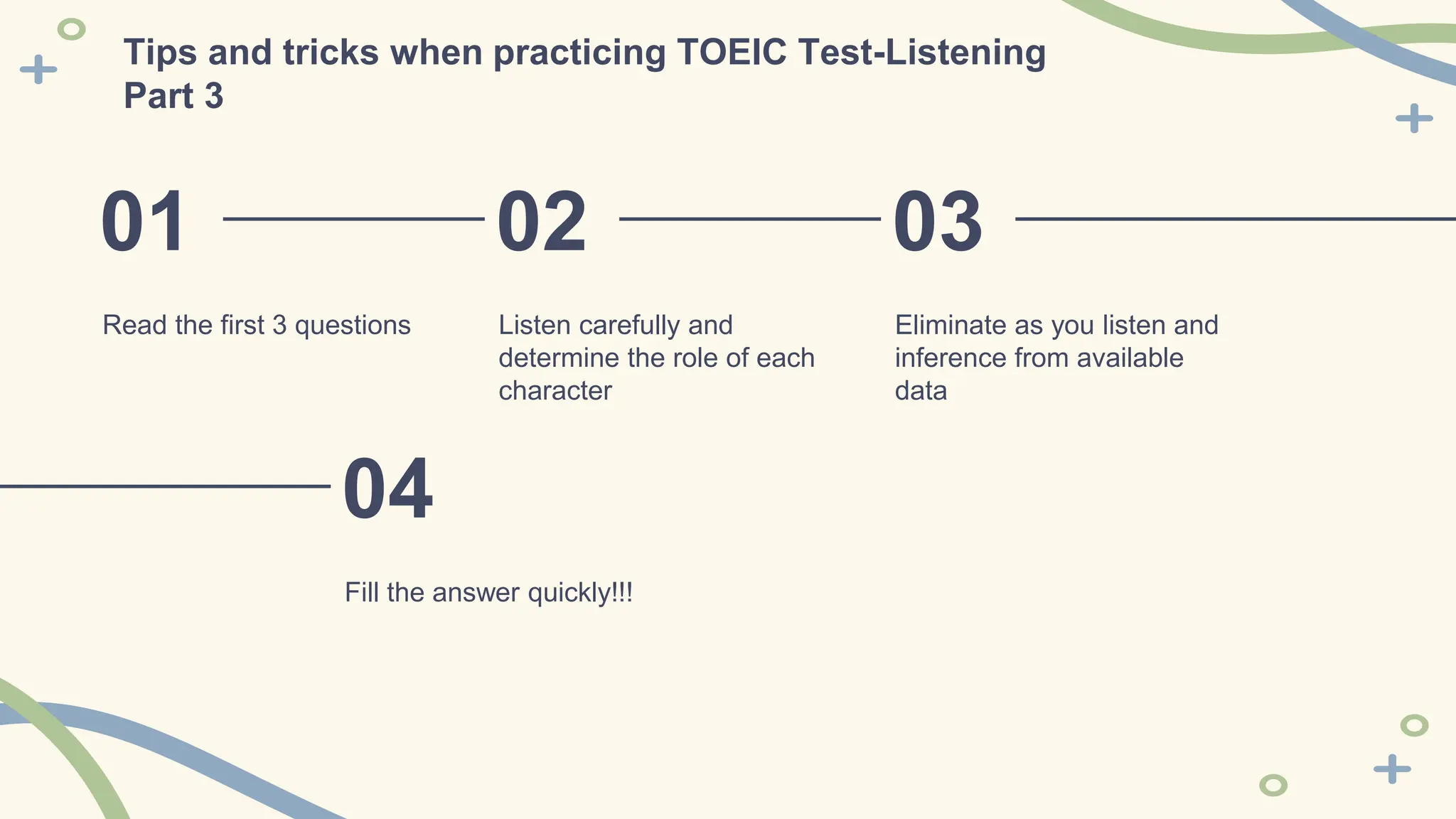 Tips and tricks when practicing TOEIC Test-Listening Part 3

01

Read the first 3 questions

02

Listen carefully and determine the role of each character

03

Eliminate as you listen and inference from available data

04

Fill the answer quickly!!!